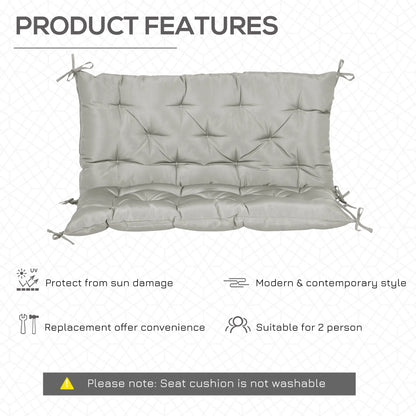 PRODUCT FEATURES

UV

Protect from sun damage

Modern & contemporary style

Replacement offer convenience

Suitable for 2 person

Please note: Seat cushion is not washable